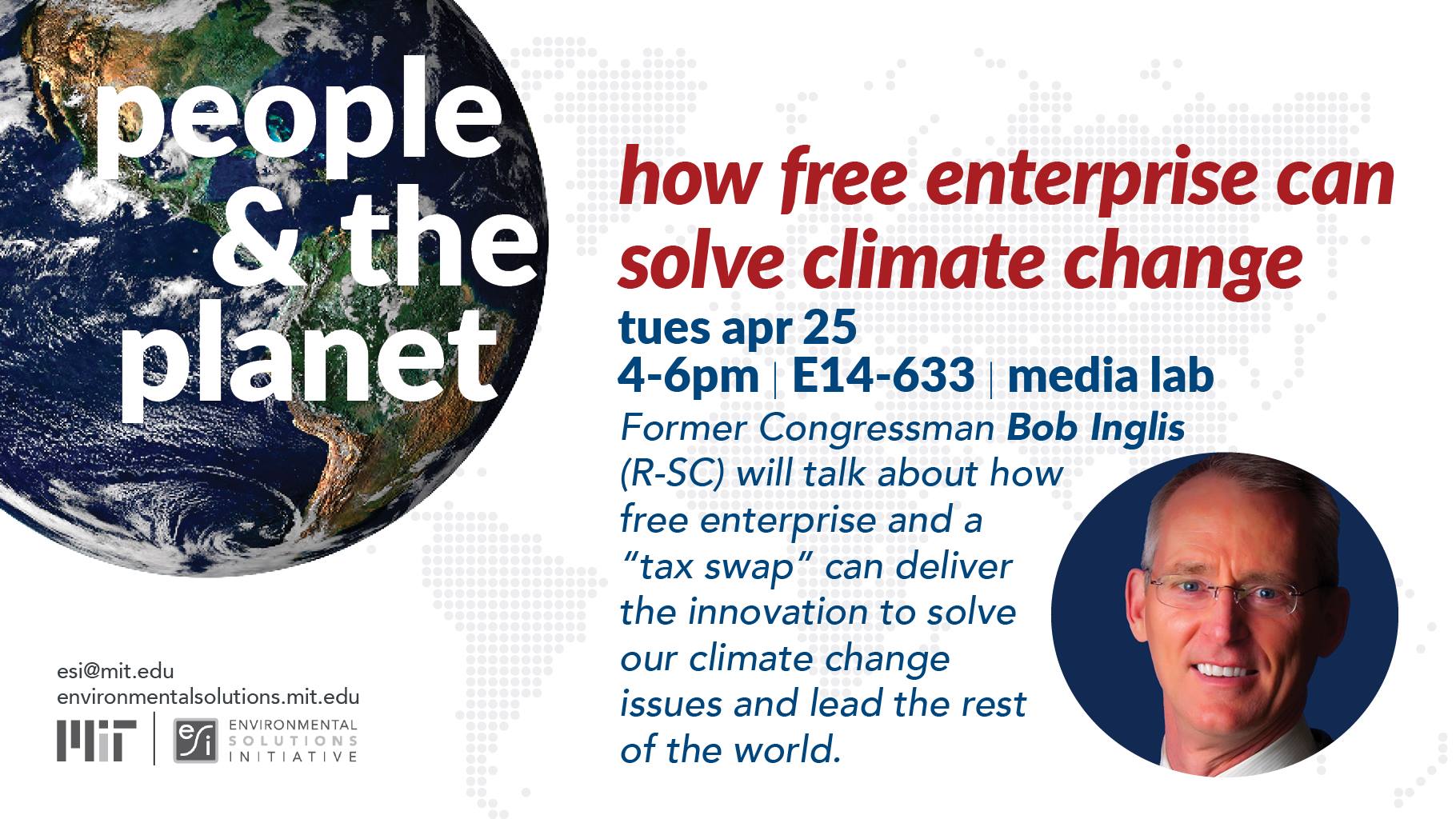 people & the planet

how free enterprise can solve climate change

tues apr 25
4-6pm | E14-633 | media lab

Former Congressman Bob Inglis (R-SC) will talk about how free enterprise and a "tax swap" can deliver the innovation to solve our climate change issues and lead the rest of the world.

esi@mit.edu
environmentalsolutions.mit.edu

MIT | esi ENVIRONMENTAL SOLUTIONS INITIATIVE